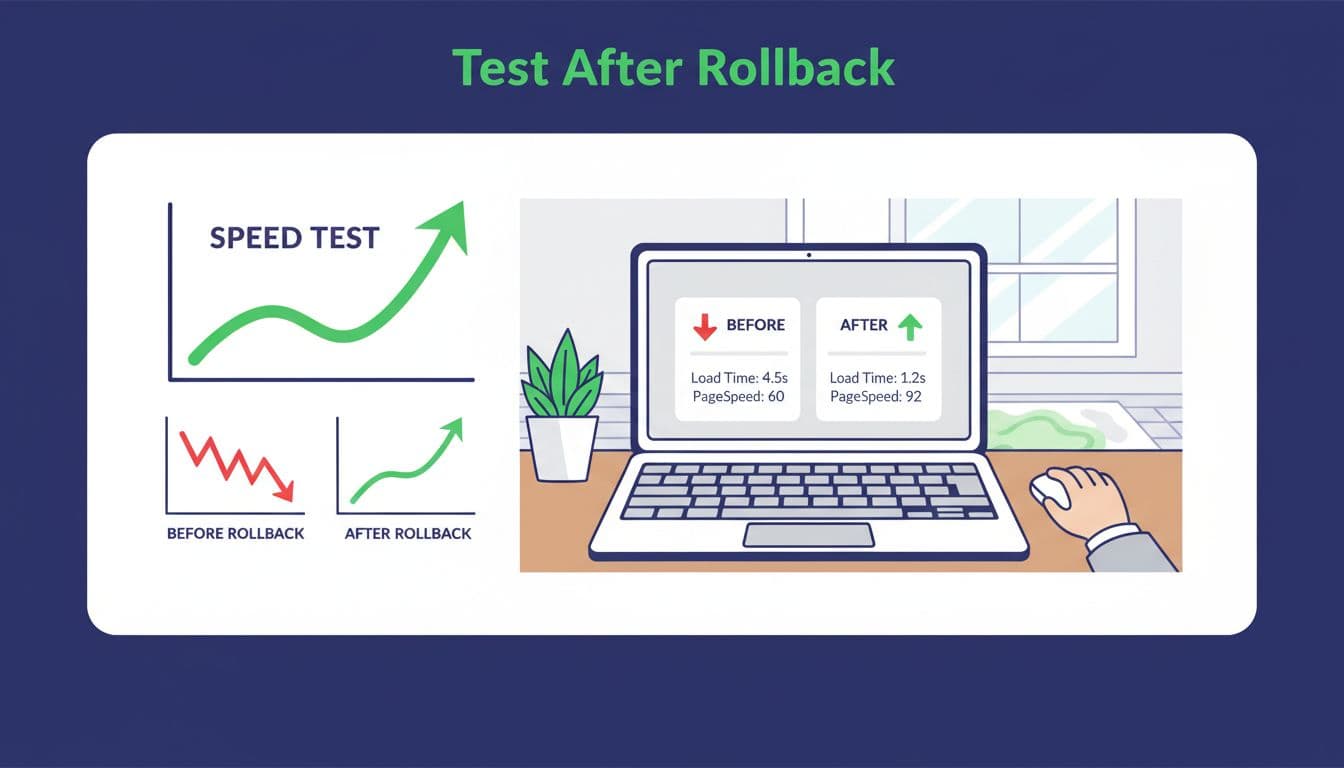 Test After Rollback

SPEED TEST

BEFORE ROLLBACK

AFTER ROLLBACK

BEFORE

Load Time: 4.5s
PageSpeed: 60

AFTER

Load Time: 1.2s
PageSpeed: 92